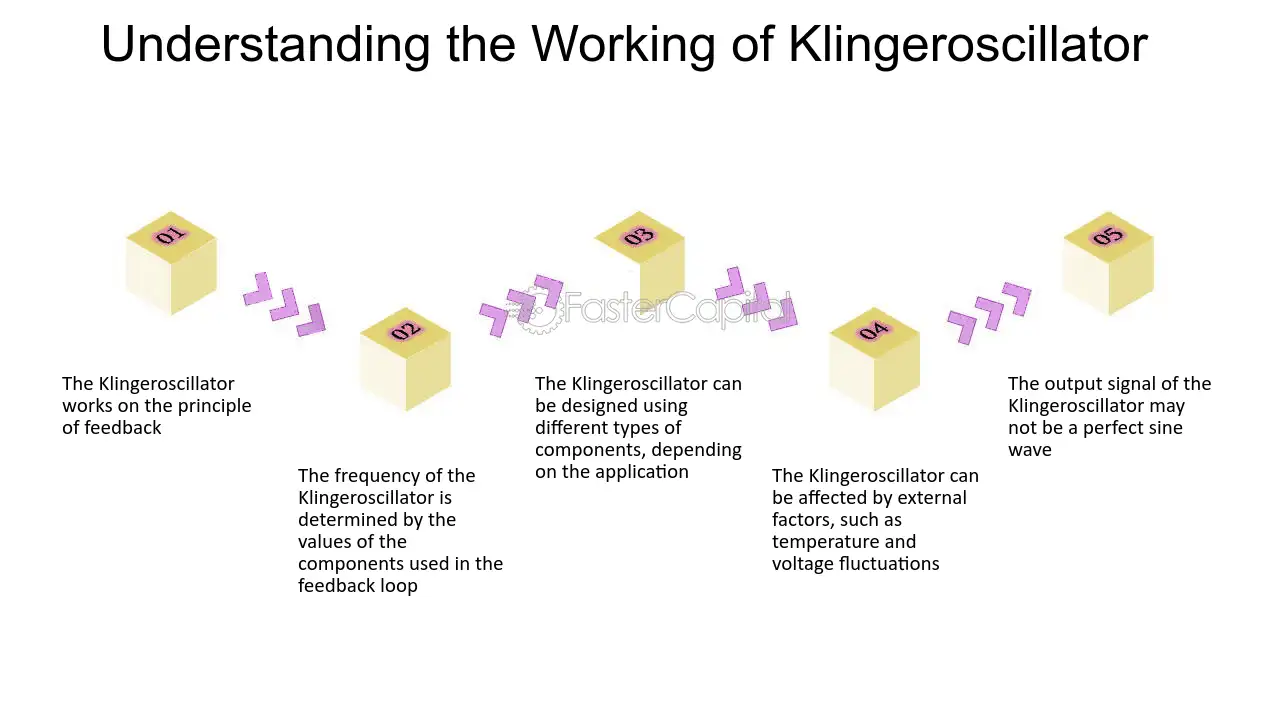 Understanding the Working of Klingeroscillator

01

The Klingeroscillator works on the principle of feedback

02

The frequency of the Klingeroscillator is determined by the values of the components used in the feedback loop

03

The Klingeroscillator can be designed using different types of components, depending on the application

04

The Klingeroscillator can be affected by external factors, such as temperature and voltage fluctuations

05

The output signal of the Klingeroscillator may not be a perfect sine wave

FasterCapital